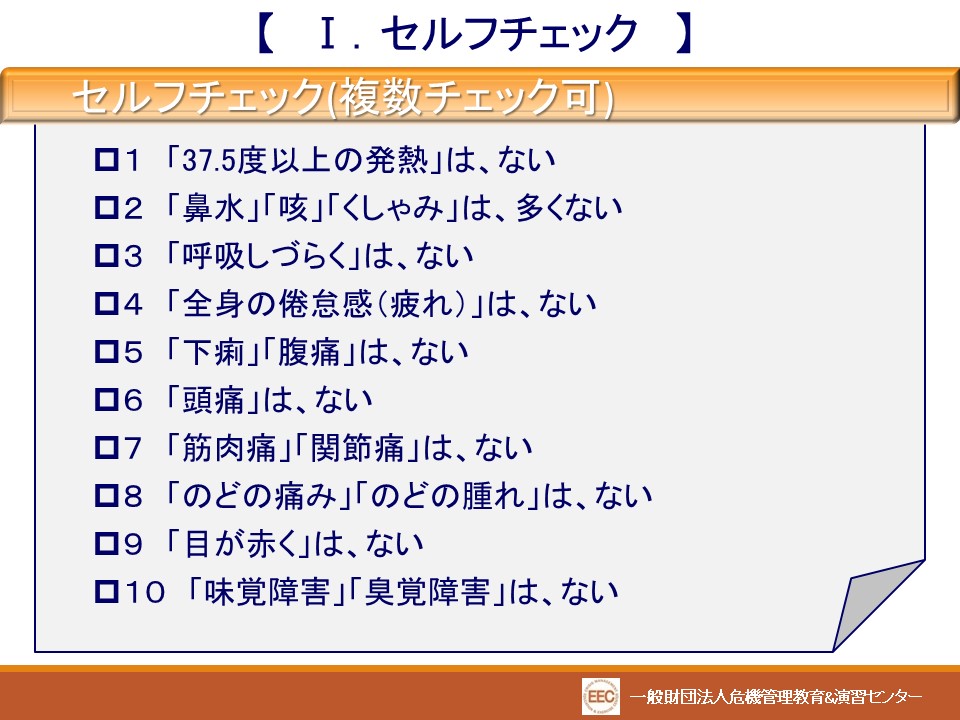 【 Ⅰ．セルフチェック 】

セルフチェック(複数チェック可)

□1 「37.5度以上の発熱」は、ない
□2 「鼻水」「咳」「くしゃみ」は、多くない
□3 「呼吸しづらく」は、ない
□4 「全身の倦怠感（疲れ）」は、ない
□5 「下痢」「腹痛」は、ない
□6 「頭痛」は、ない
□7 「筋肉痛」「関節痛」は、ない
□8 「のどの痛み」「のどの腫れ」は、ない
□9 「目が赤く」は、ない
□10 「味覚障害」「臭覚障害」は、ない

EEC 一般財団法人危機管理教育&演習センター